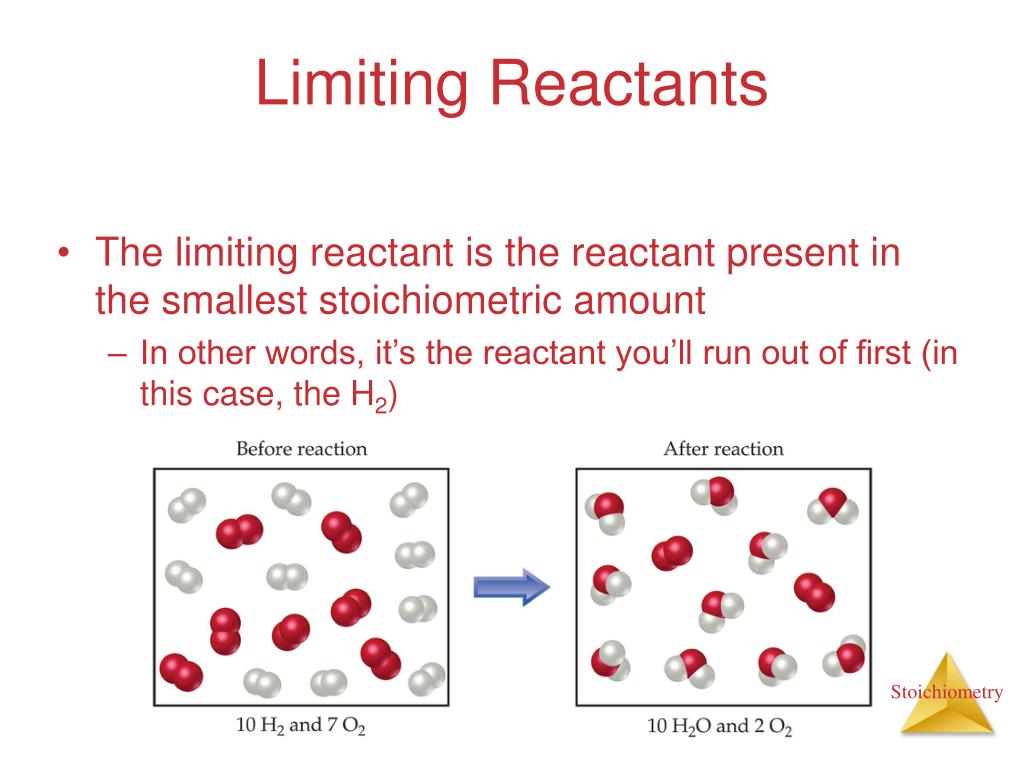 Limiting Reactants

• The limiting reactant is the reactant present in the smallest stoichiometric amount
– In other words, it's the reactant you'll run out of first (in this case, the $H_2$)

Before reaction

10 $H_2$ and 7 $O_2$

After reaction

10 $H_2O$ and 2 $O_2$

Stoichiometry